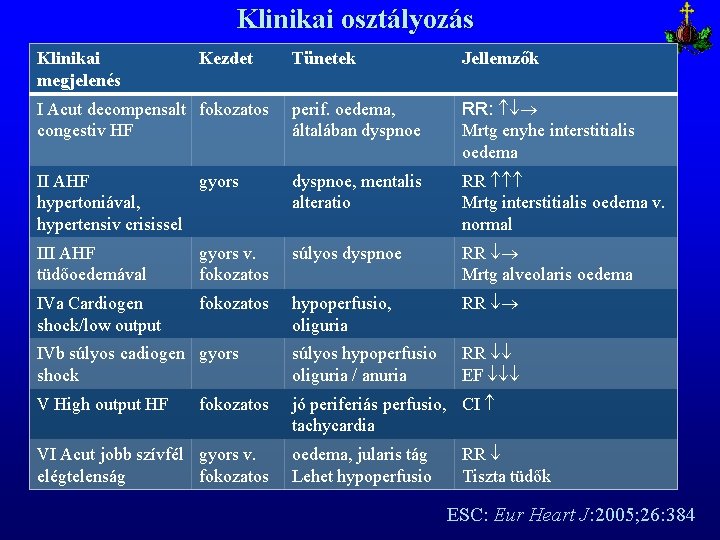 Klinikai osztályozás

| Klinikai megjelenés | Kezdet | Tünetek | Jellemzők |
|---|---|---|---|
| I Acut decompensalt congestiv HF | fokozatos | perif. oedema, általában dyspnoe | RR: $\uparrow\downarrow\rightarrow$ Mrtg enyhe interstitialis oedema |
| II AHF hypertoniával, hypertensiv crisissel | gyors | dyspnoe, mentalis alteratio | RR $\uparrow\uparrow\uparrow$ Mrtg interstitialis oedema v. normal |
| III AHF tüdőoedemával | gyors v. fokozatos | súlyos dyspnoe | RR $\downarrow\rightarrow$ Mrtg alveolaris oedema |
| IVa Cardiogen shock/low output | fokozatos | hypoperfusio, oliguria | RR $\downarrow\rightarrow$ |
| IVb súlyos cadiogen shock | gyors | súlyos hypoperfusio oliguria / anuria | RR $\downarrow\downarrow$ EF $\downarrow\downarrow\downarrow$ |
| V High output HF | fokozatos | jó periferiás perfusio, tachycardia | CI $\uparrow$ |
| VI Acut jobb szívfél elégtelenség | gyors v. fokozatos | oedema, jularis tág Lehet hypoperfusio | RR $\downarrow$ Tiszta tüdők |

ESC: Eur Heart J:2005;26:384